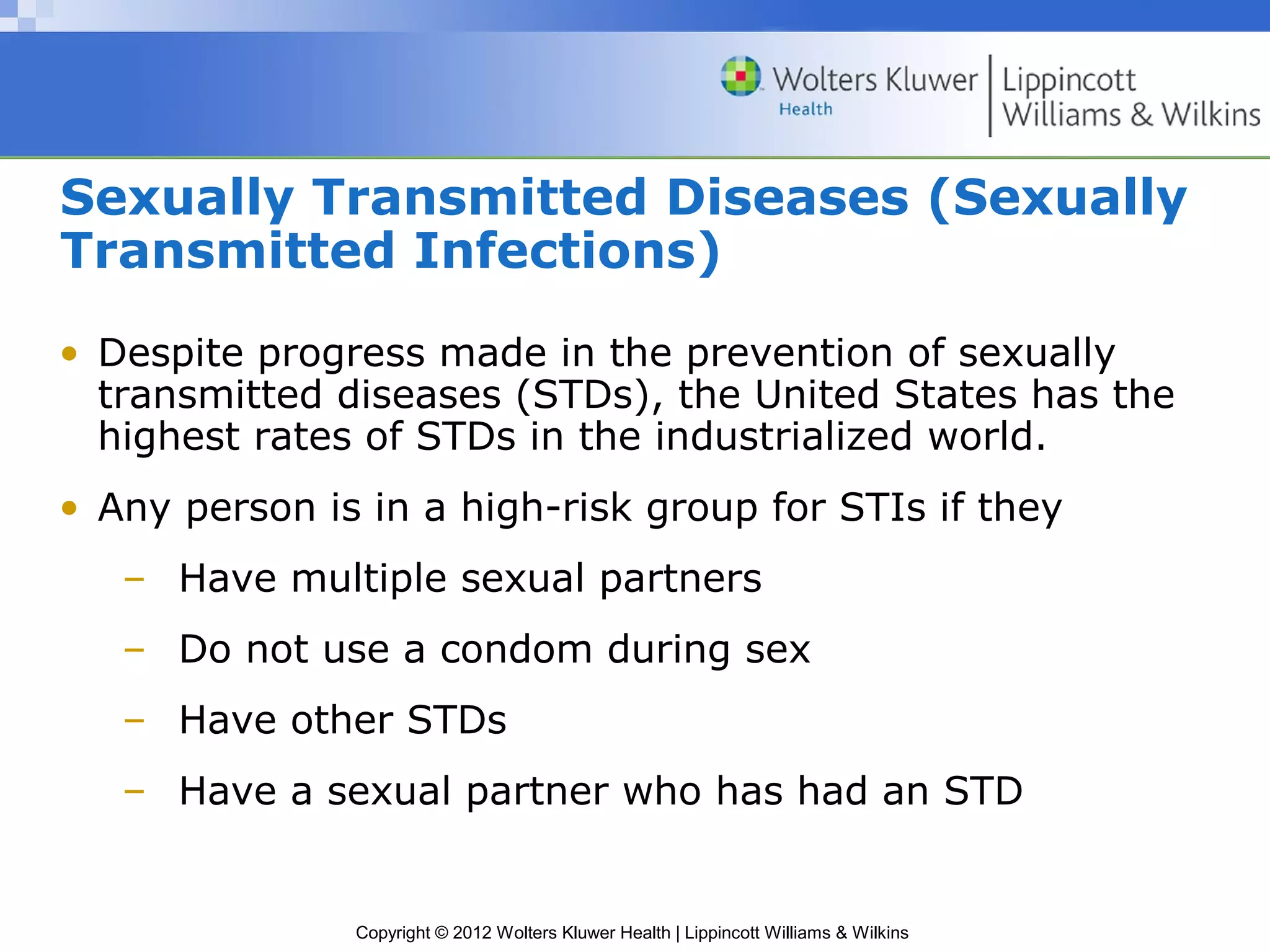 Wolters Kluwer Health | Lippincott Williams & Wilkins

Sexually Transmitted Diseases (Sexually Transmitted Infections)

• Despite progress made in the prevention of sexually transmitted diseases (STDs), the United States has the highest rates of STDs in the industrialized world.

• Any person is in a high-risk group for STIs if they

– Have multiple sexual partners

– Do not use a condom during sex

– Have other STDs

– Have a sexual partner who has had an STD

Copyright © 2012 Wolters Kluwer Health | Lippincott Williams & Wilkins